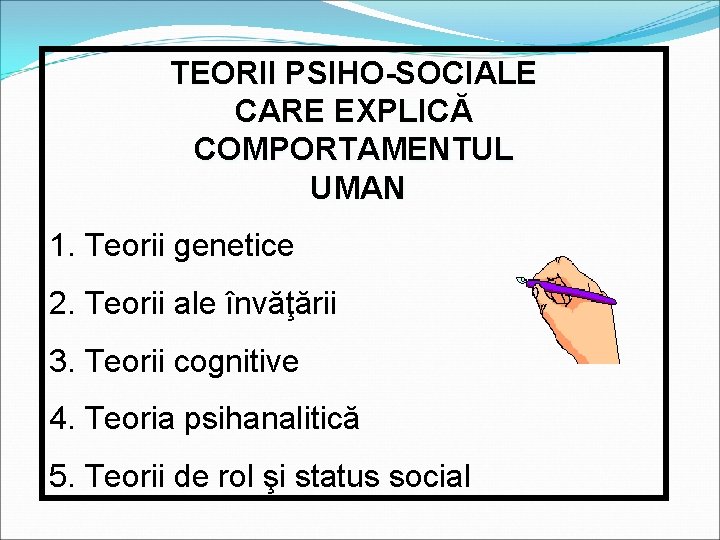 TEORII PSIHO-SOCIALE CARE EXPLICĂ COMPORTAMENTUL UMAN

1. Teorii genetice

2. Teorii ale învăţării

3. Teorii cognitive

4. Teoria psihanalitică

5. Teorii de rol şi status social